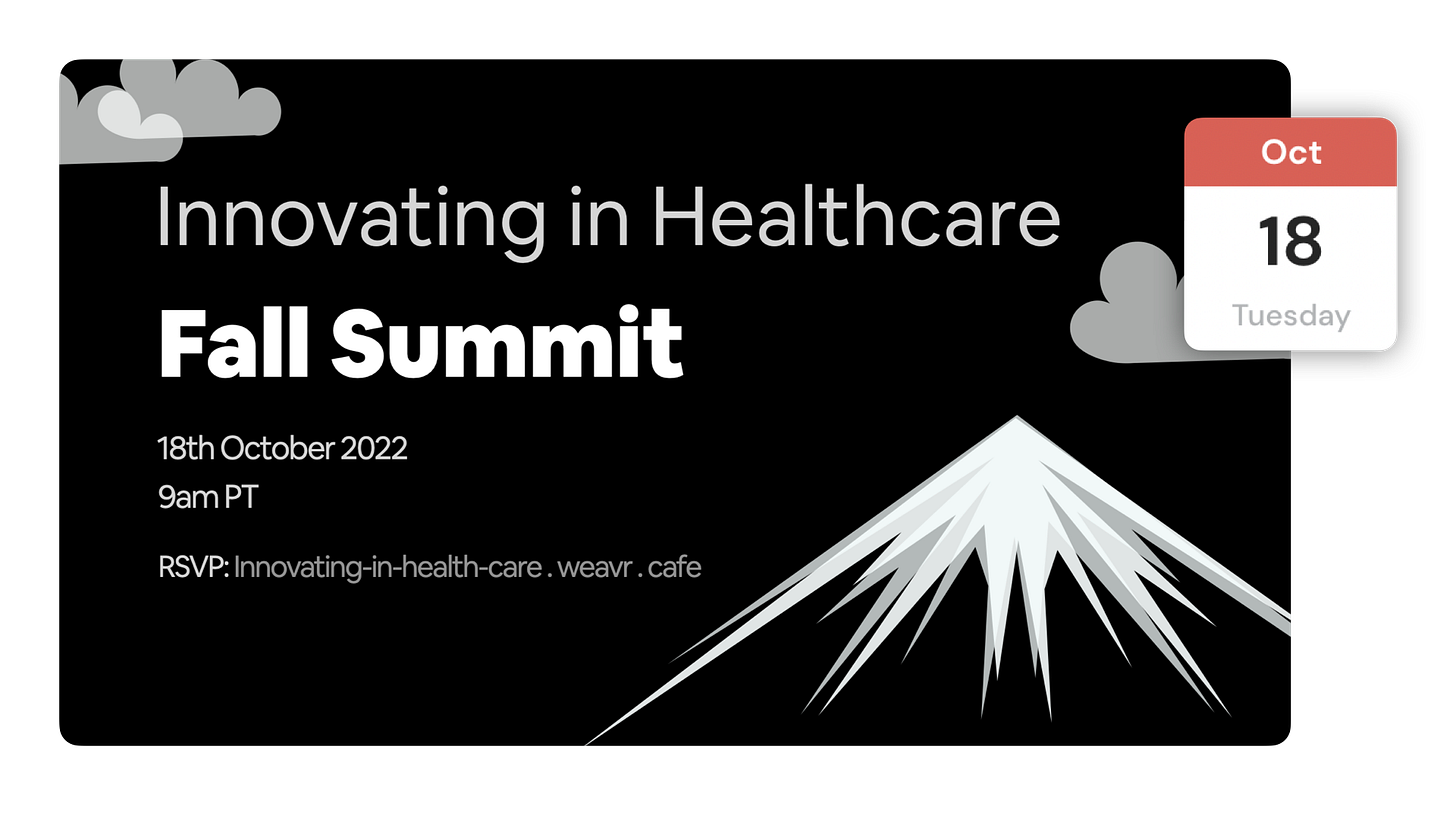 Innovating in Healthcare

Fall Summit

18th October 2022
9am PT

RSVP: Innovating-in-health-care . weavr . cafe

Oct
18
Tuesday